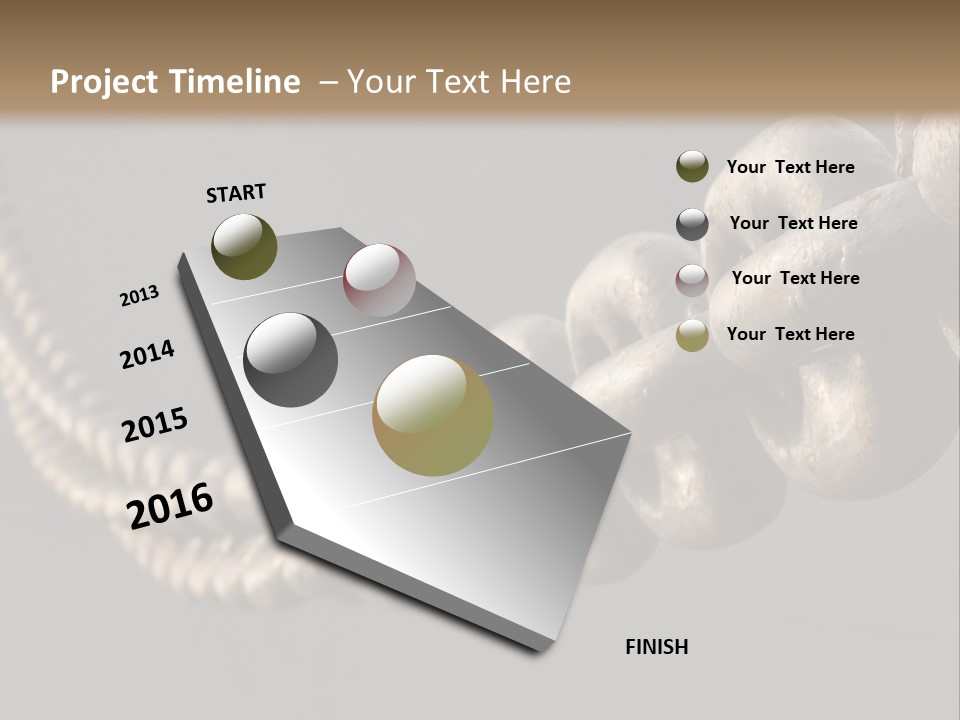 Project Timeline – Your Text Here

START

2013

2014

2015

2016

FINISH

Your Text Here

Your Text Here

Your Text Here

Your Text Here